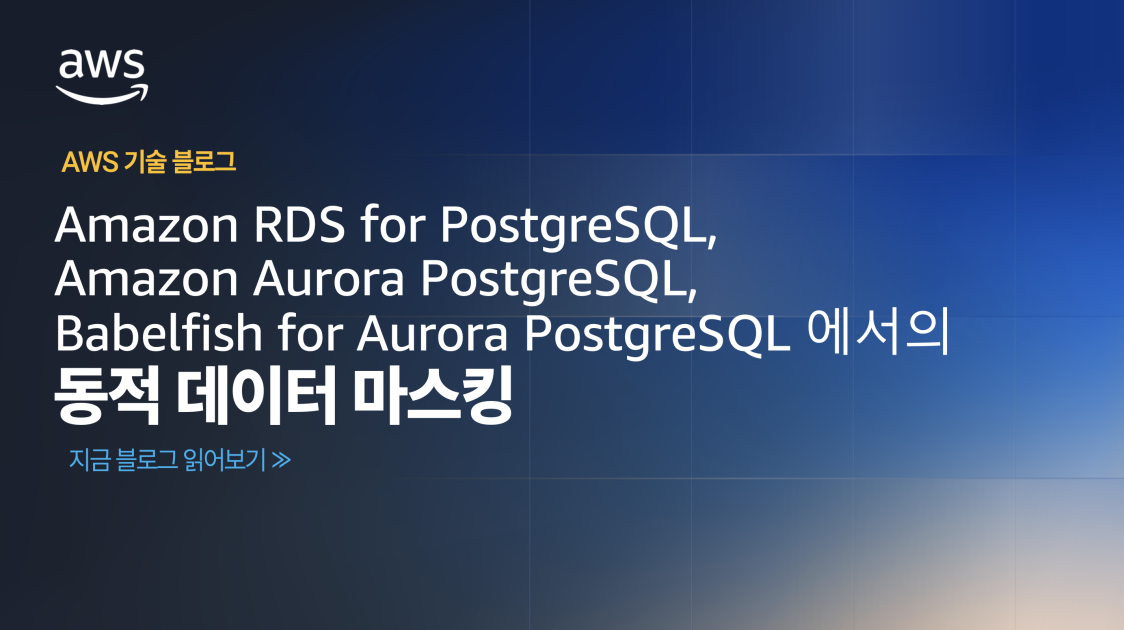 aws

AWS 기술 블로그

Amazon RDS for PostgreSQL, Amazon Aurora PostgreSQL, Babelfish for Aurora PostgreSQL 에서의

동적 데이터 마스킹

지금 블로그 읽어보기 ≫